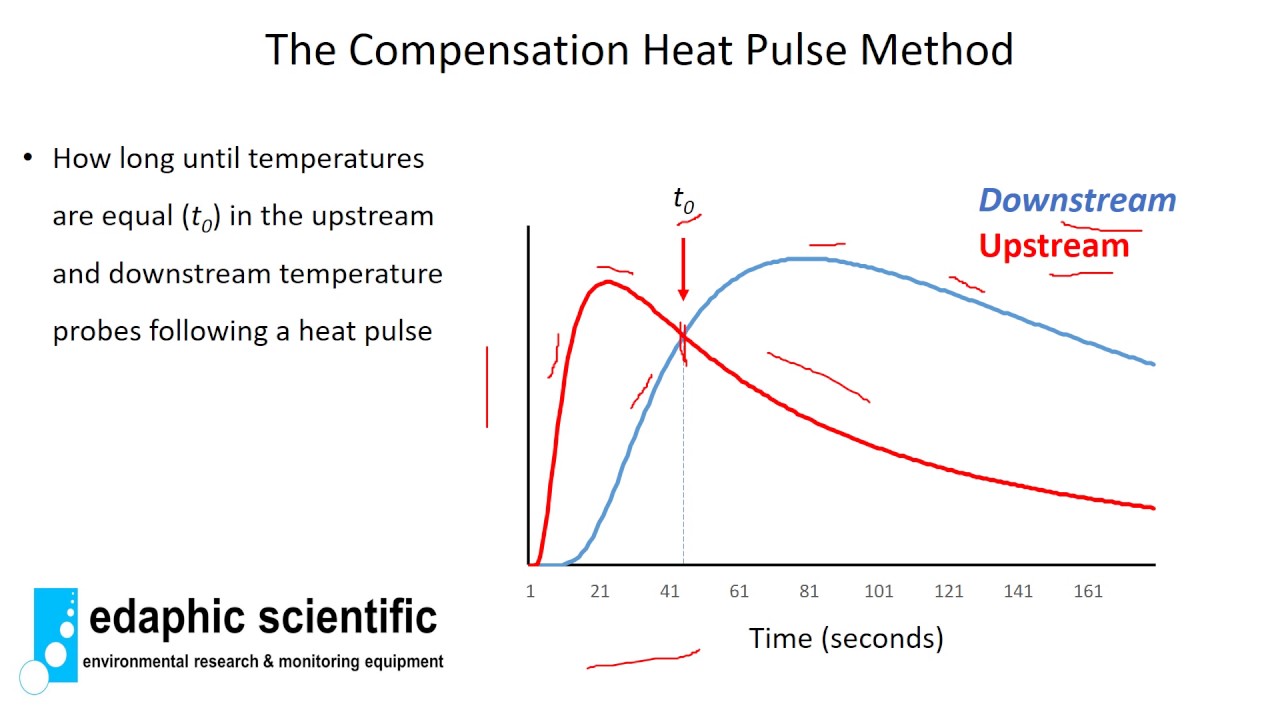 The Compensation Heat Pulse Method

• How long until temperatures are equal ($t_0$) in the upstream and downstream temperature probes following a heat pulse

$t_0$

Downstream
Upstream

1 21 41 61 81 101 121 141 161

Time (seconds)

edaphic scientific
environmental research & monitoring equipment